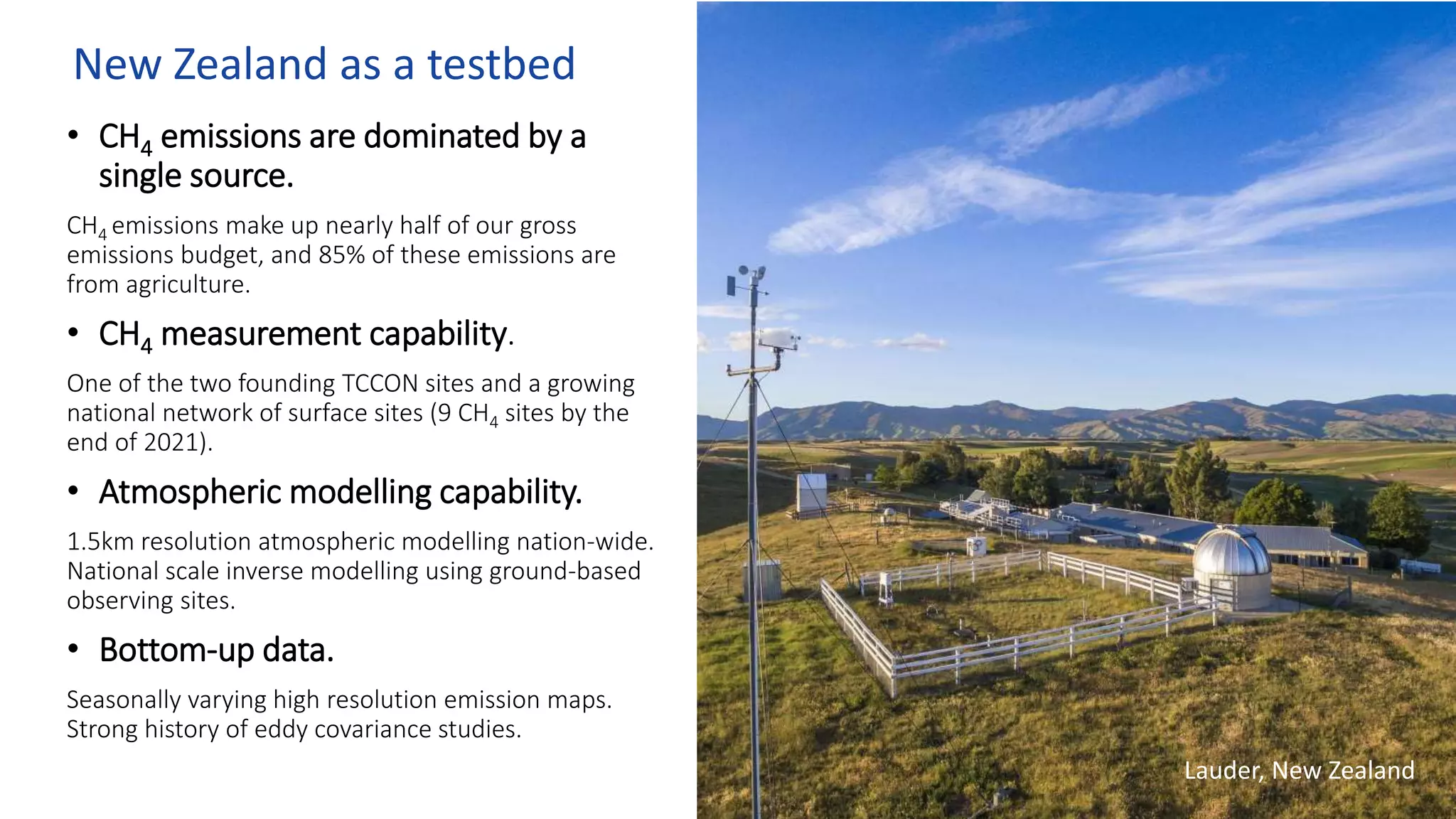 New Zealand as a testbed

• $CH_4$ emissions are dominated by a single source.

$CH_4$ emissions make up nearly half of our gross emissions budget, and 85% of these emissions are from agriculture.

• $CH_4$ measurement capability.

One of the two founding TCCON sites and a growing national network of surface sites (9 $CH_4$ sites by the end of 2021).

• Atmospheric modelling capability.

1.5km resolution atmospheric modelling nation-wide. National scale inverse modelling using ground-based observing sites.

• Bottom-up data.

Seasonally varying high resolution emission maps. Strong history of eddy covariance studies.

Lauder, New Zealand